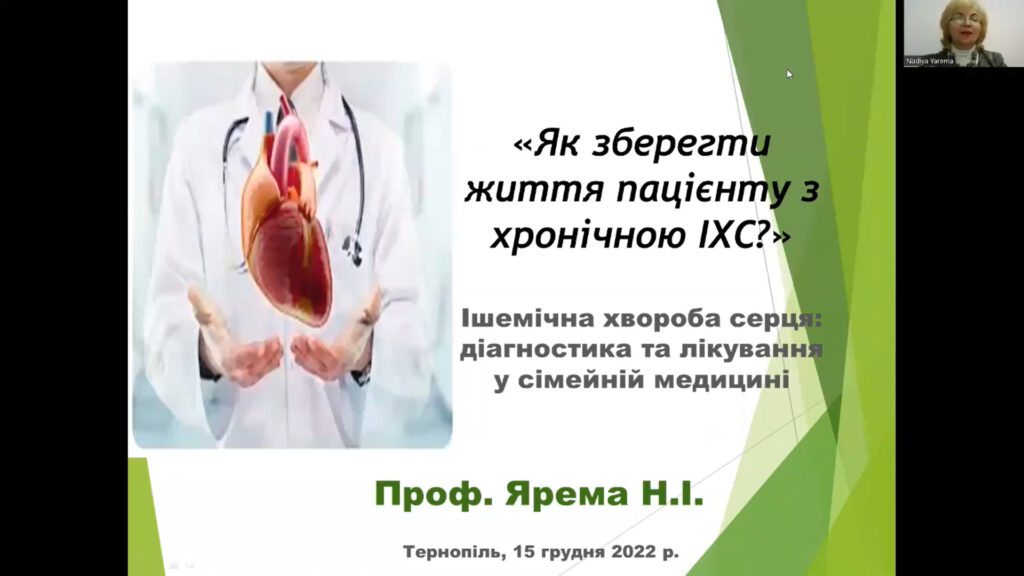 Nadiya Yarema

«Як зберегти життя пацієнту з хронічною ІХС?»

Ішемічна хвороба серця: діагностика та лікування у сімейній медицині

Проф. Ярема Н.І.

Тернопіль, 15 грудня 2022 р.